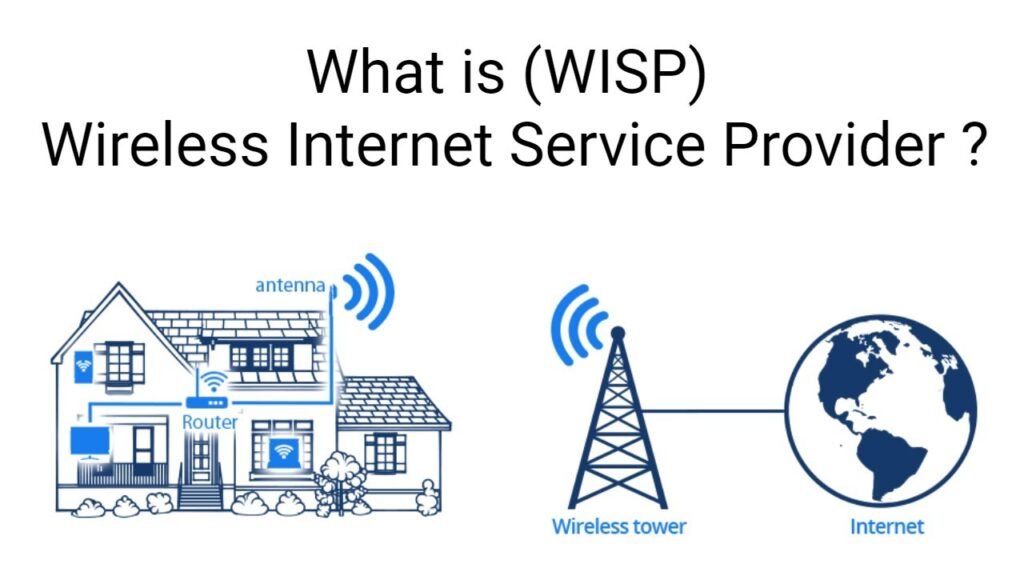 What is (WISP)
Wireless Internet Service Provider ?

antenna

Router

Wireless tower

Internet